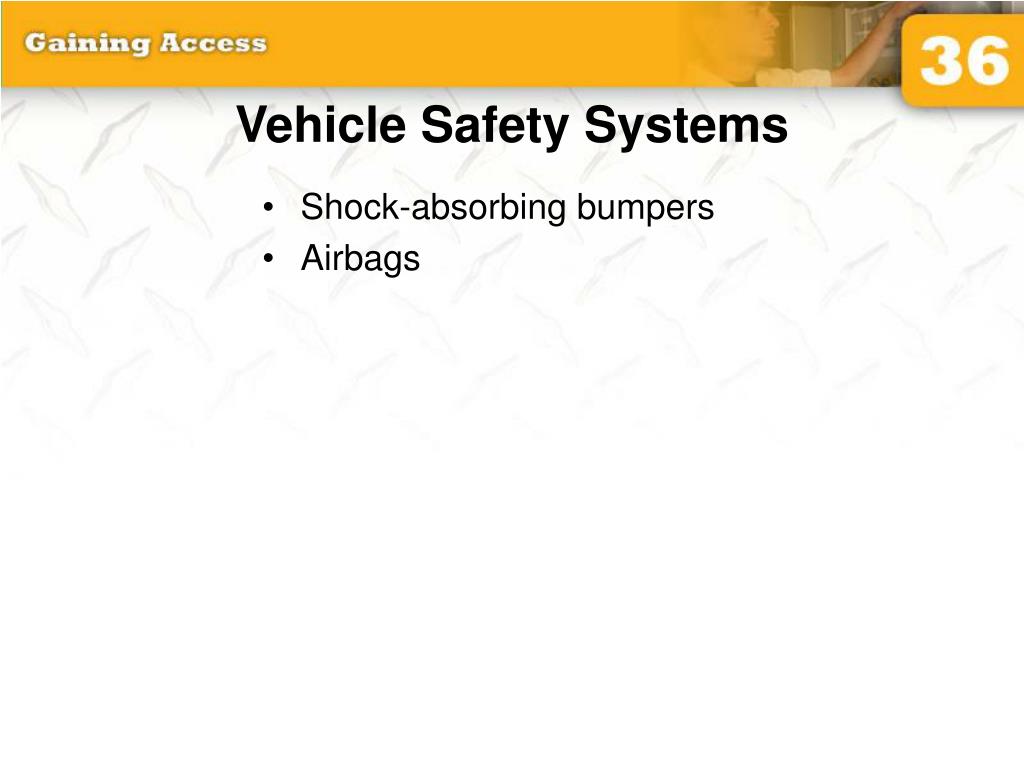 Gaining Access

36

Vehicle Safety Systems

• Shock-absorbing bumpers
• Airbags